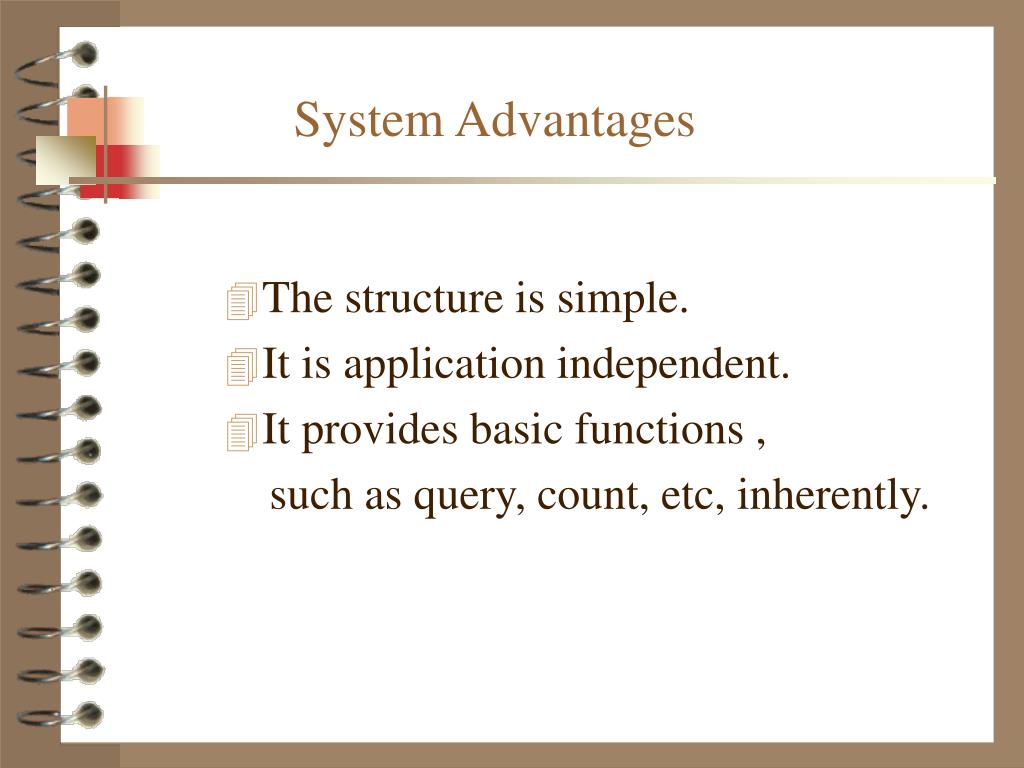 System Advantages

The structure is simple.

It is application independent.

It provides basic functions , such as query, count, etc, inherently.